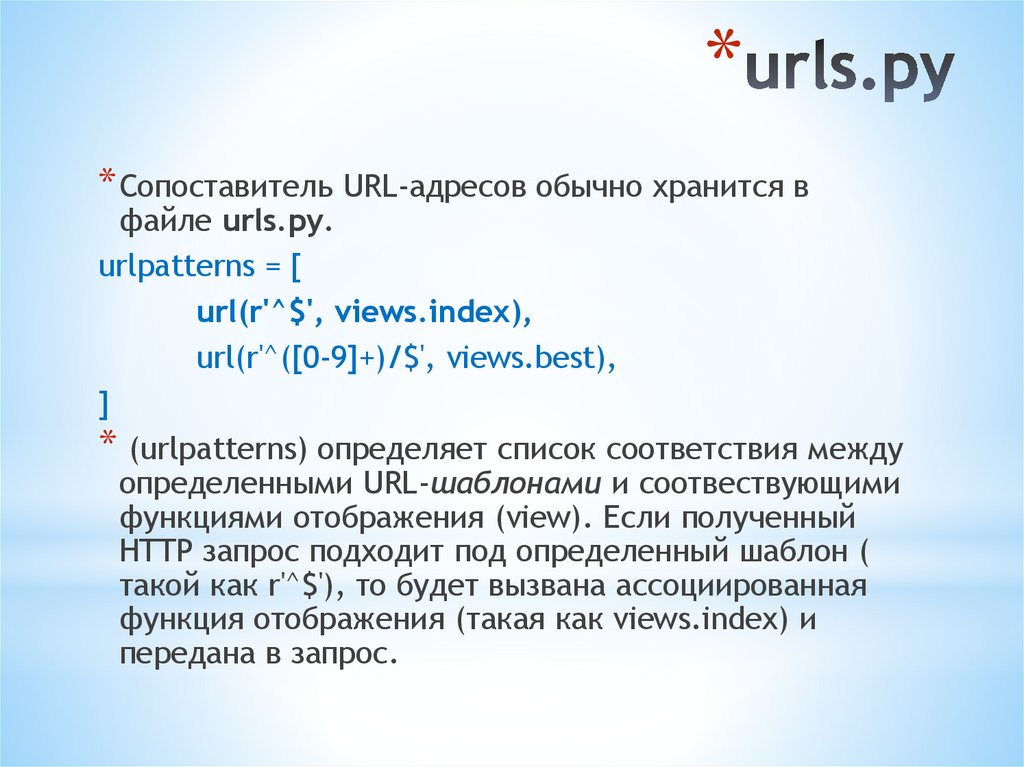 *urls.py

* Сопоставитель URL-адресов обычно хранится в файле urls.py.

urlpatterns = [

url(r'^$', views.index),

url(r'^([0-9]+)/$', views.best),

]

* (urlpatterns) определяет список соответствия между определенными URL-шаблонами и соотвествующими функциями отображения (view). Если полученный HTTP запрос подходит под определенный шаблон ( такой как r'^$'), то будет вызвана ассоциированная функция отображения (такая как views.index) и передана в запрос.